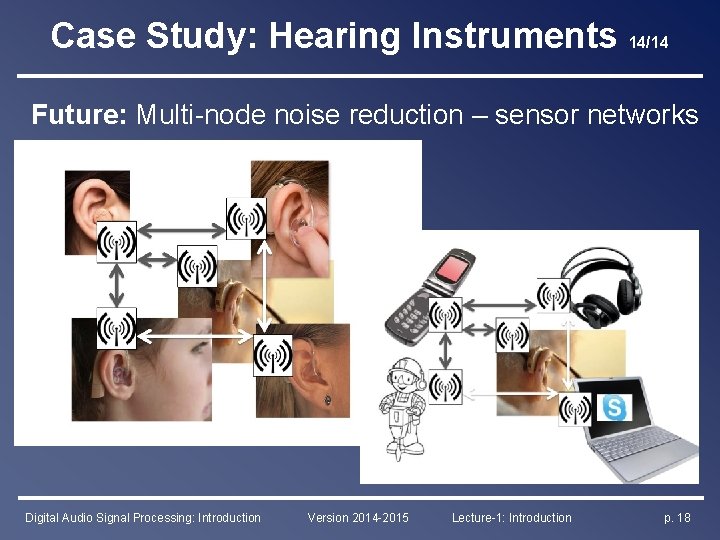 Case Study: Hearing Instruments 14/14

Future: Multi-node noise reduction – sensor networks

Digital Audio Signal Processing: Introduction Version 2014-2015 Lecture-1: Introduction p. 18